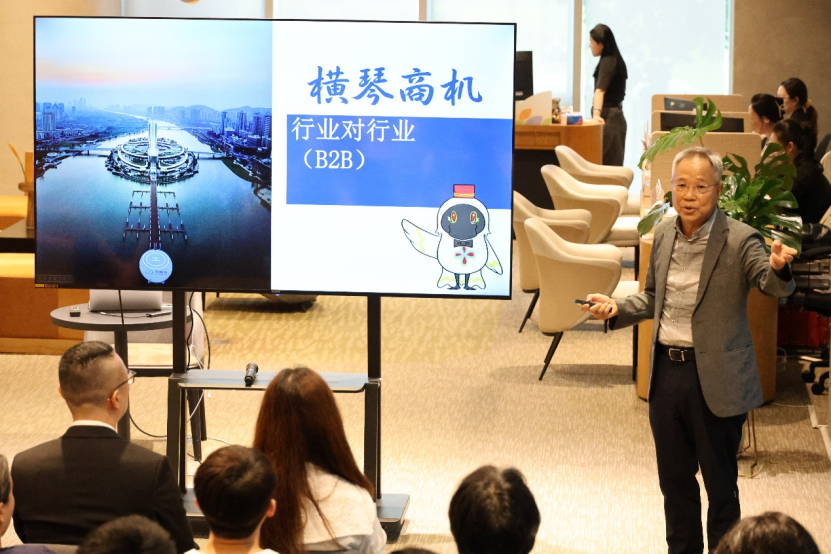 横琴商机

行业对行业
（B2B）